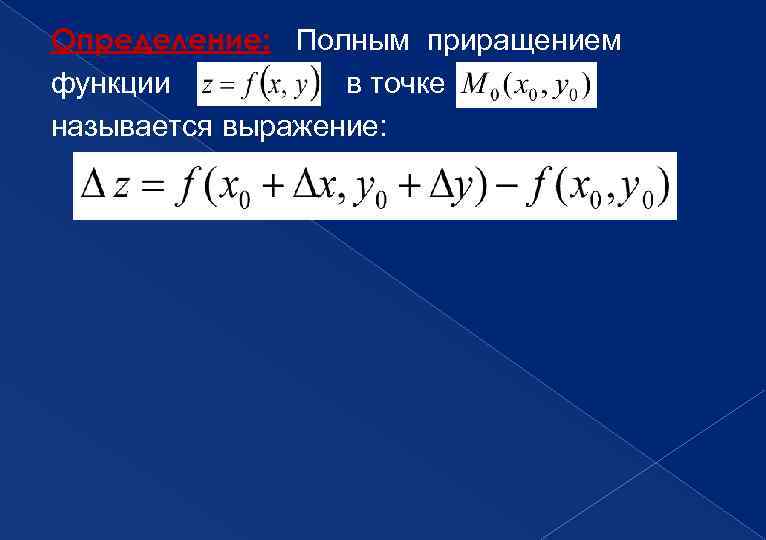 Определение: Полным приращением функции $z = f(x, y)$ в точке $M_0(x_0, y_0)$ называется выражение:

$\Delta z = f(x_0 + \Delta x, y_0 + \Delta y) - f(x_0, y_0)$